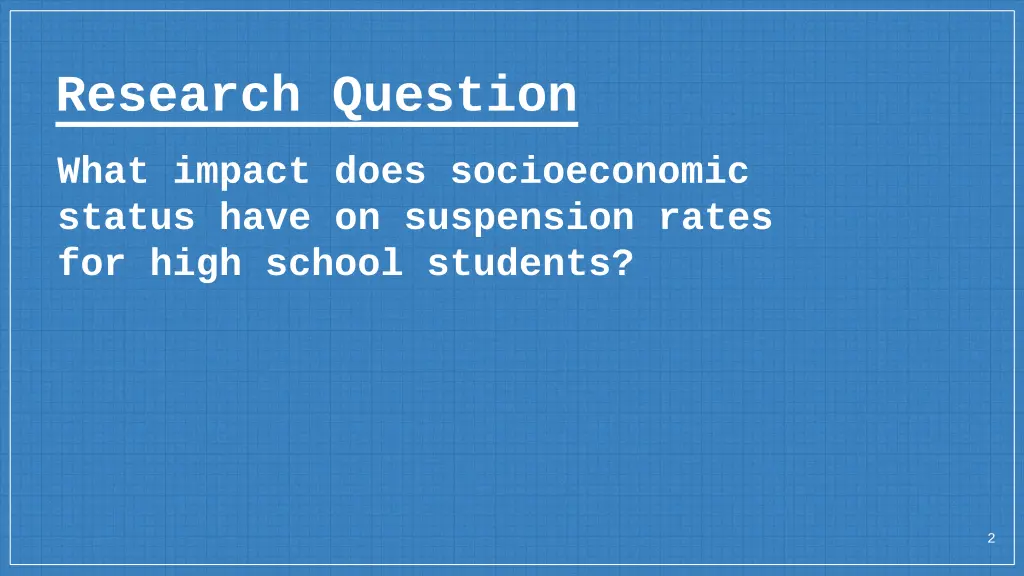 Research Question

What impact does socioeconomic status have on suspension rates for high school students?

2